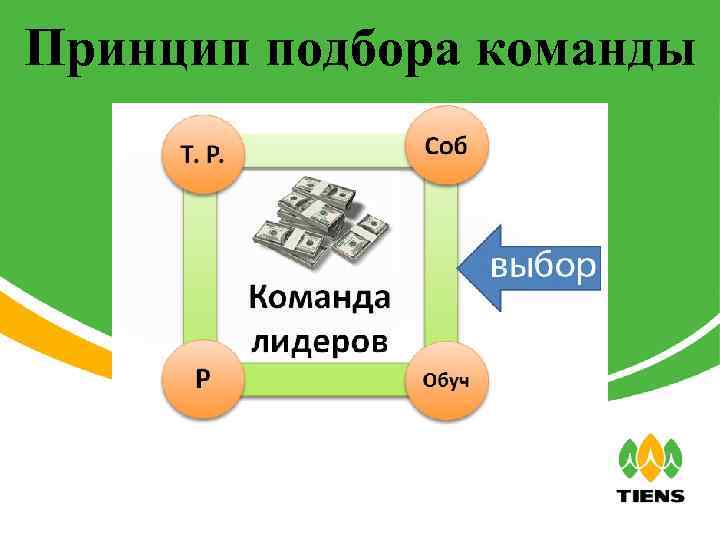 Принцип подбора команды

Т. Р.

Соб

Команда лидеров

выбор

Р

Обуч

TIENS